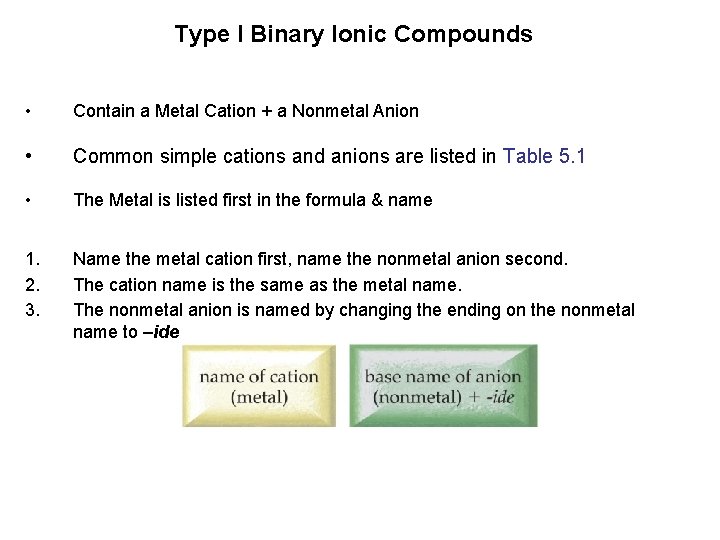 Type I Binary Ionic Compounds

• Contain a Metal Cation + a Nonmetal Anion

• Common simple cations and anions are listed in Table 5.1

• The Metal is listed first in the formula & name

1. Name the metal cation first, name the nonmetal anion second.
2. The cation name is the same as the metal name.
3. The nonmetal anion is named by changing the ending on the nonmetal name to –ide

name of cation (metal)

base name of anion (nonmetal) + -ide